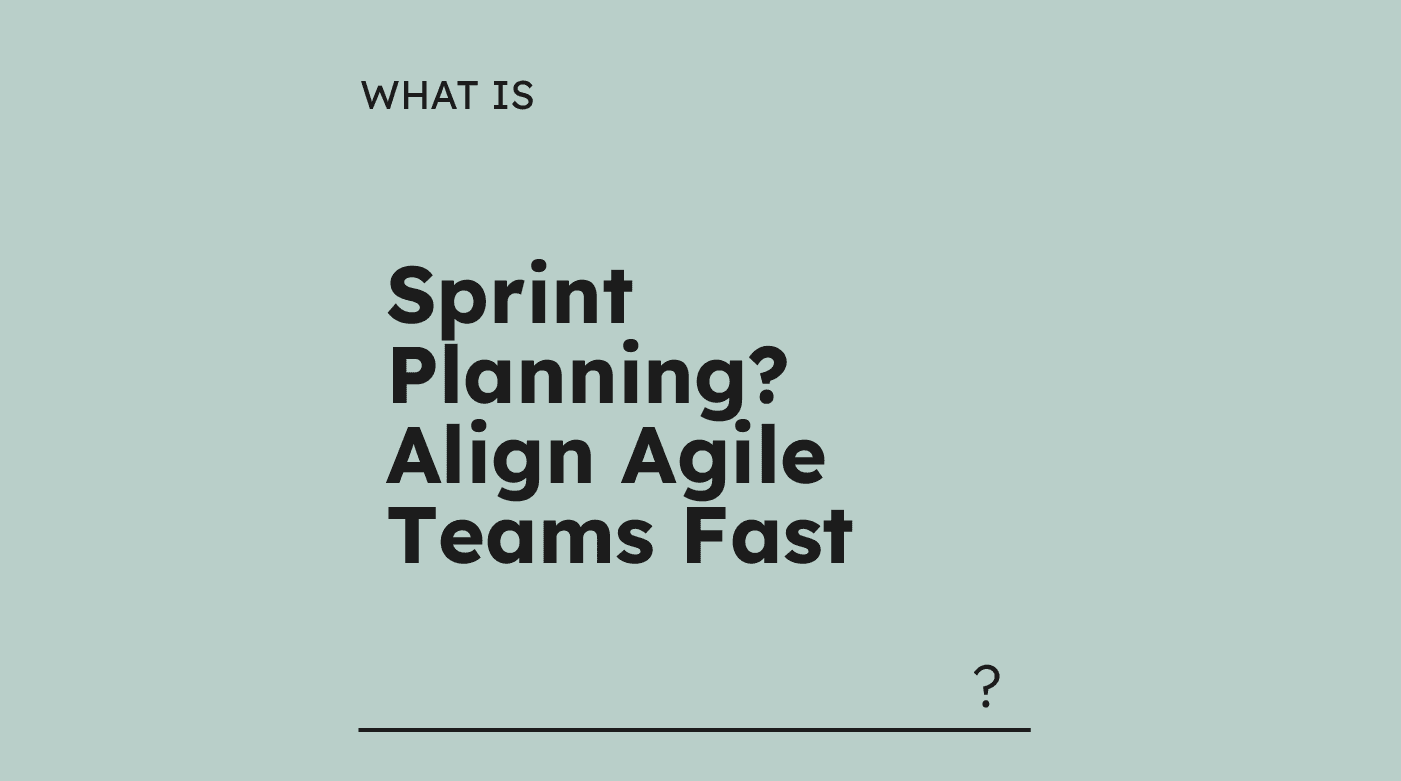 WHAT IS

Sprint Planning? Align Agile Teams Fast

?